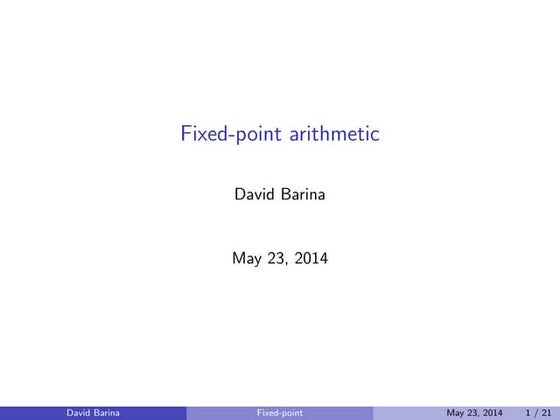 Fixed-point arithmetic

David Barina

May 23, 2014

David Barina Fixed-point May 23, 2014 1 / 21